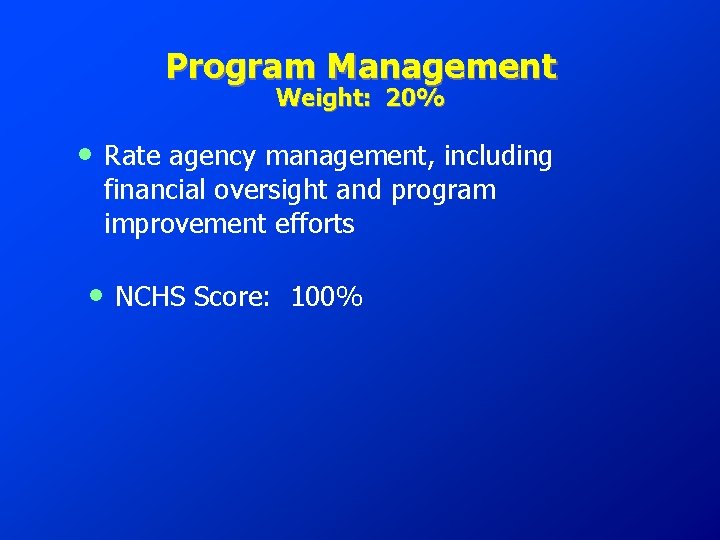 Program Management
Weight: 20%

• Rate agency management, including financial oversight and program improvement efforts

• NCHS Score: 100%